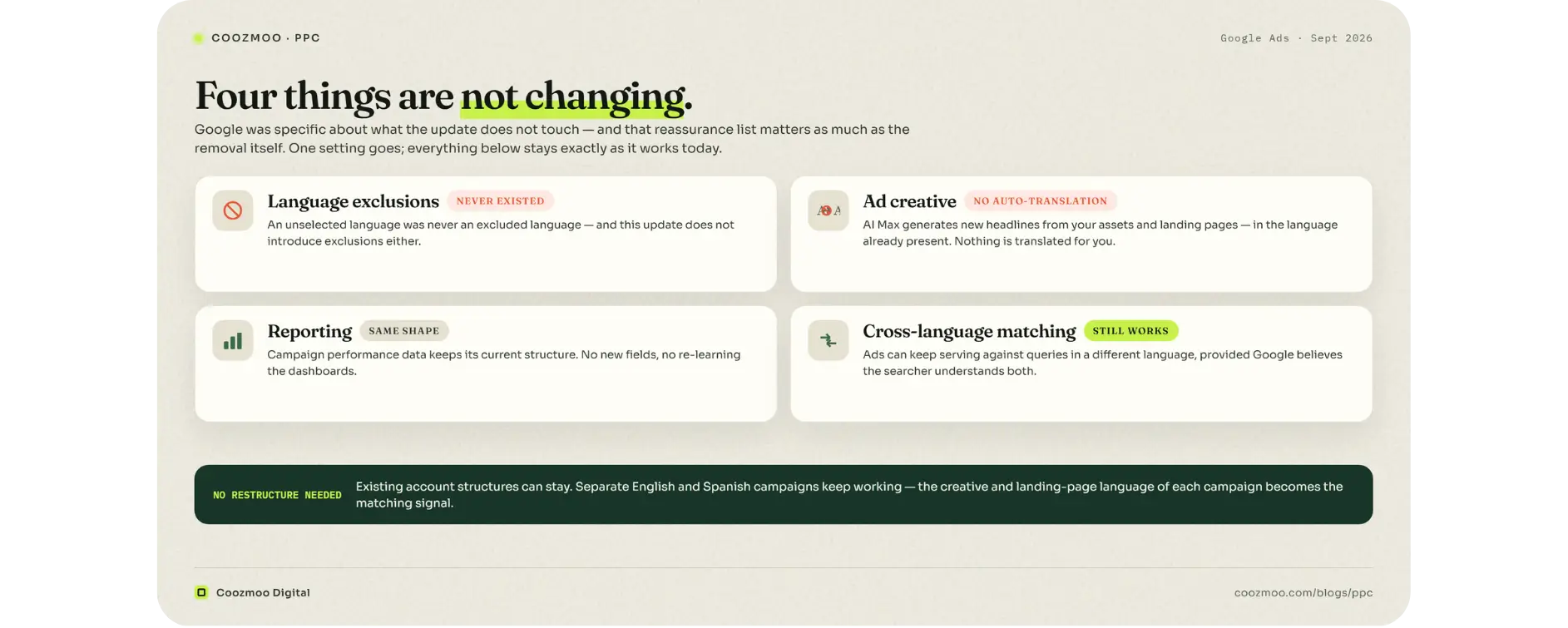 COOZMOO · PPC

Google Ads · Sept 2026

Four things are not changing.

Google was specific about what the update does not touch — and that reassurance list matters as much as the removal itself. One setting goes; everything below stays exactly as it works today.

Language exclusions NEVER EXISTED

An unselected language was never an excluded language — and this update does not introduce exclusions either.

Ad creative NO AUTO-TRANSLATION

AI Max generates new headlines from your assets and landing pages — in the language already present. Nothing is translated for you.

Reporting SAME SHAPE

Campaign performance data keeps its current structure. No new fields, no re-learning the dashboards.

Cross-language matching STILL WORKS

Ads can keep serving against queries in a different language, provided Google believes the searcher understands both.

NO RESTRUCTURE NEEDED

Existing account structures can stay. Separate English and Spanish campaigns keep working — the creative and landing-page language of each campaign becomes the matching signal.

Coozmoo Digital

coozmoo.com/blogs/ppc